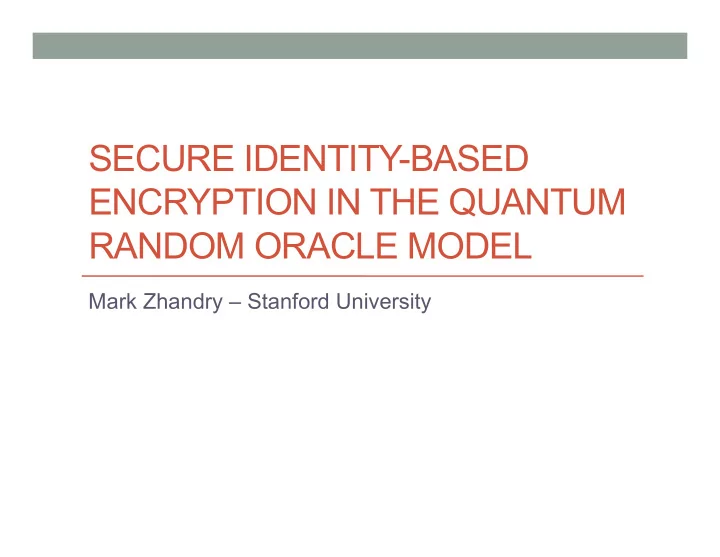 SECURE IDENTITY-BASED ENCRYPTION IN THE QUANTUM RANDOM ORACLE MODEL

Mark Zhandry – Stanford University